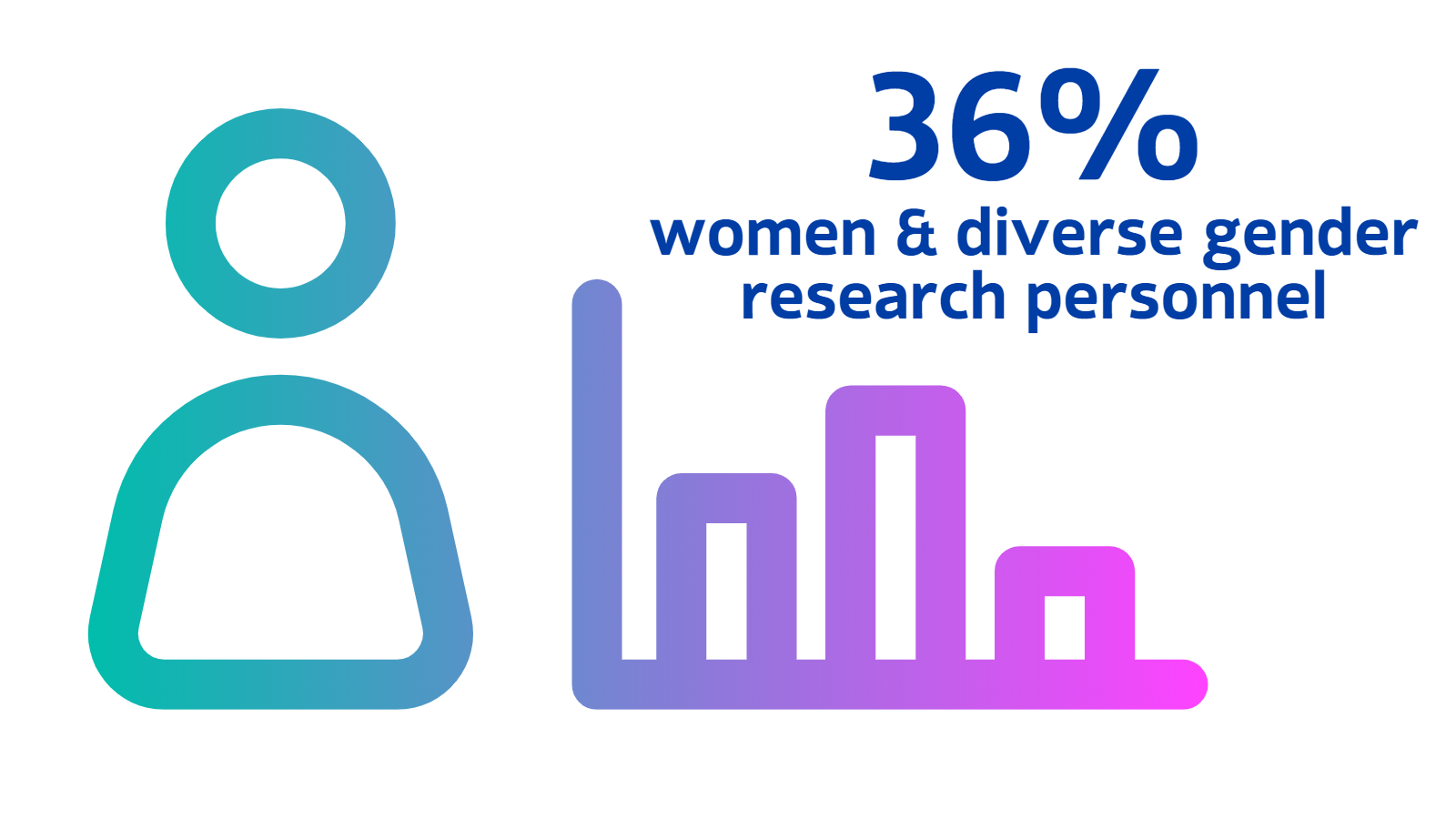 36%
women & diverse gender research personnel